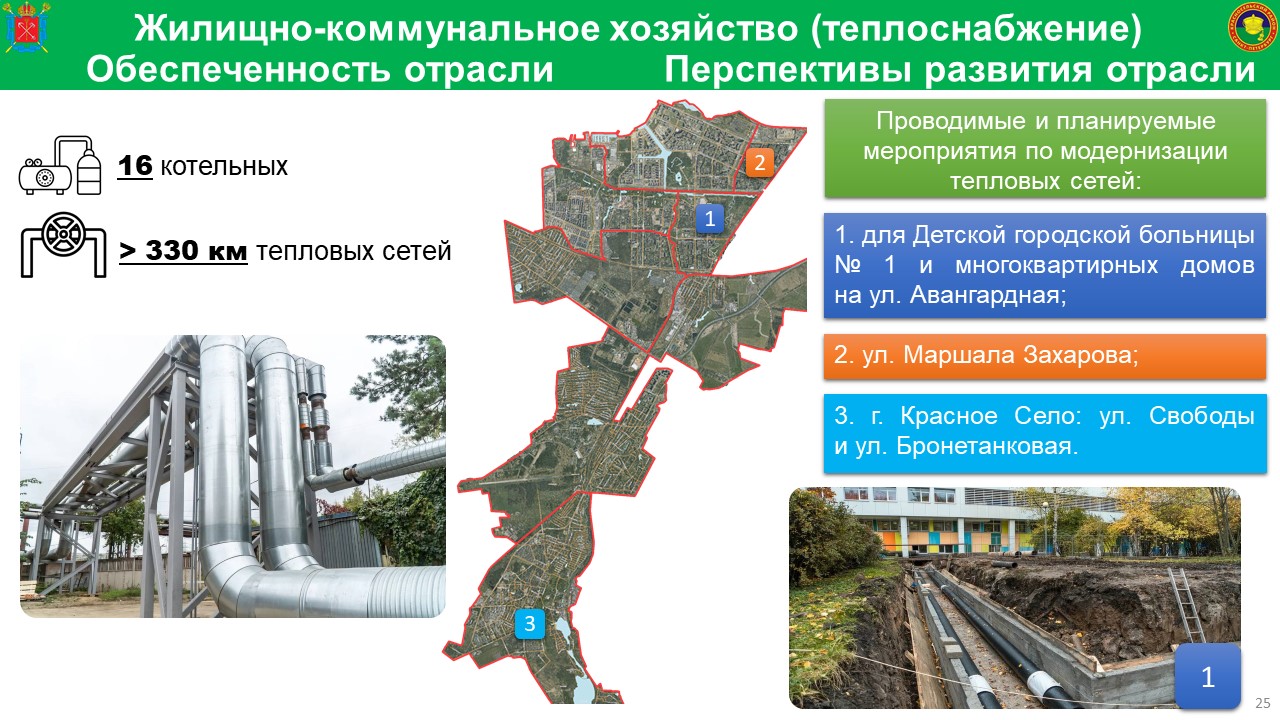 Жилищно-коммунальное хозяйство (теплоснабжение)
Обеспеченность отрасли

Перспективы развития отрасли

16 котельных

> 330 км тепловых сетей

2

1

3

Проводимые и планируемые мероприятия по модернизации тепловых сетей:

1. для Детской городской больницы № 1 и многоквартирных домов на ул. Авангардная;

2. ул. Маршала Захарова;

3. г. Красное Село: ул. Свободы и ул. Бронетанковая.

1

25